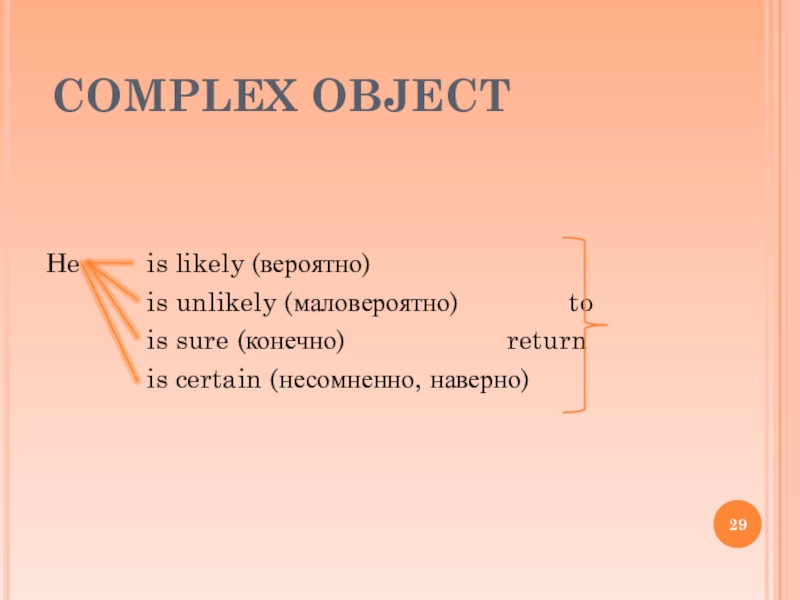 COMPLEX OBJECT

He is likely (вероятно)
is unlikely (маловероятно) to
is sure (конечно) return
is certain (несомненно, наверно)

29